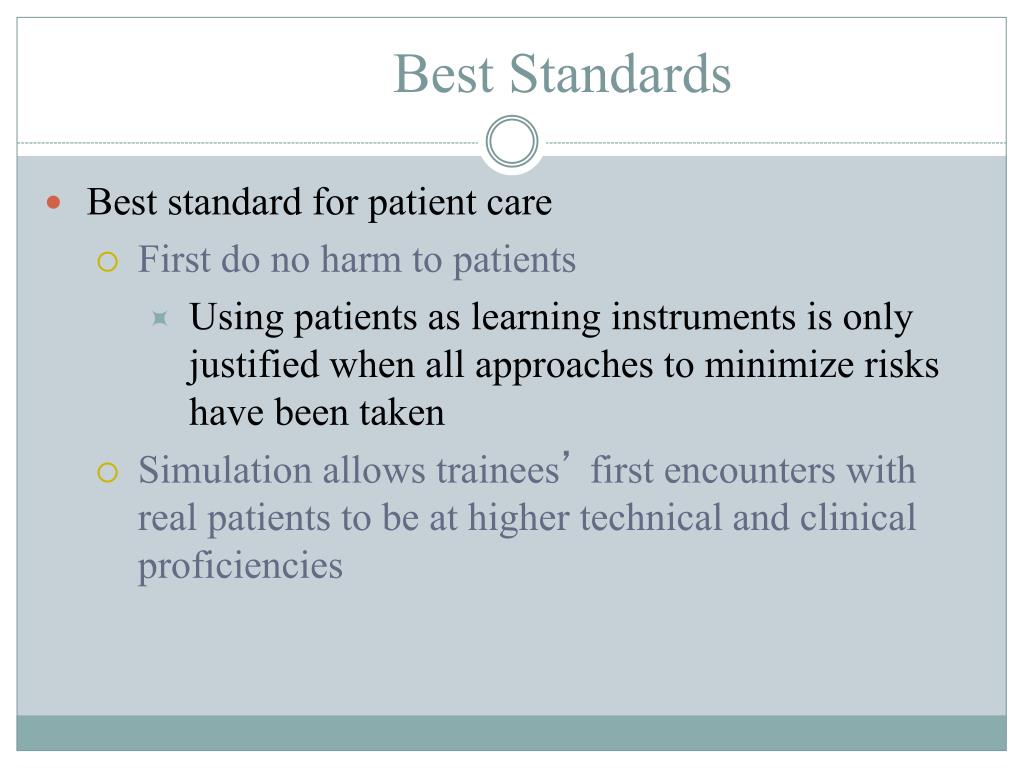 Best Standards

Best standard for patient care

First do no harm to patients

Using patients as learning instruments is only justified when all approaches to minimize risks have been taken

Simulation allows trainees’ first encounters with real patients to be at higher technical and clinical proficiencies